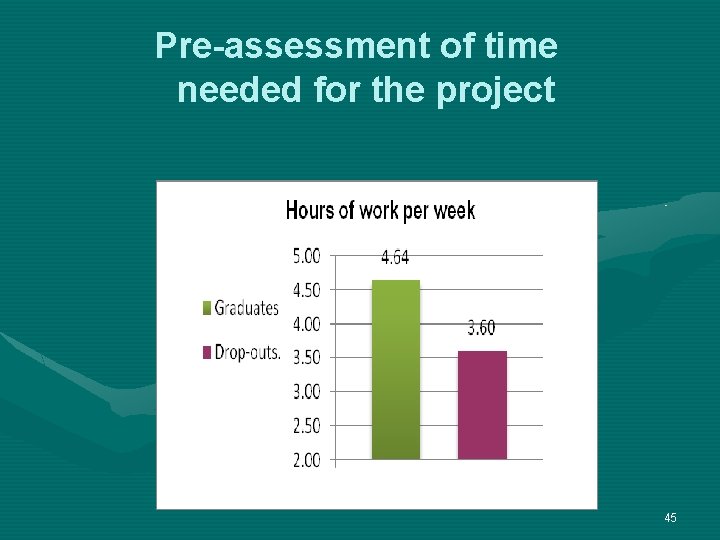 Pre-assessment of time needed for the project

Hours of work per week

Graduates
Drop-outs.

5.00
4.50
4.00
3.50
3.00
2.50
2.00

4.64
3.60

45